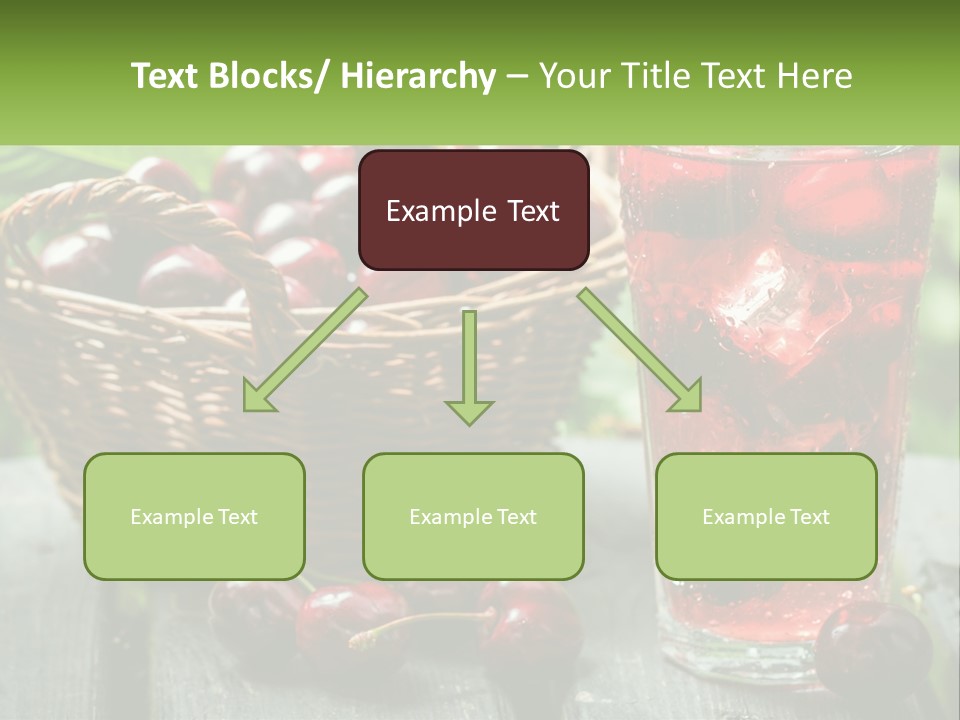 Text Blocks/ Hierarchy – Your Title Text Here

Example Text

Example Text

Example Text

Example Text